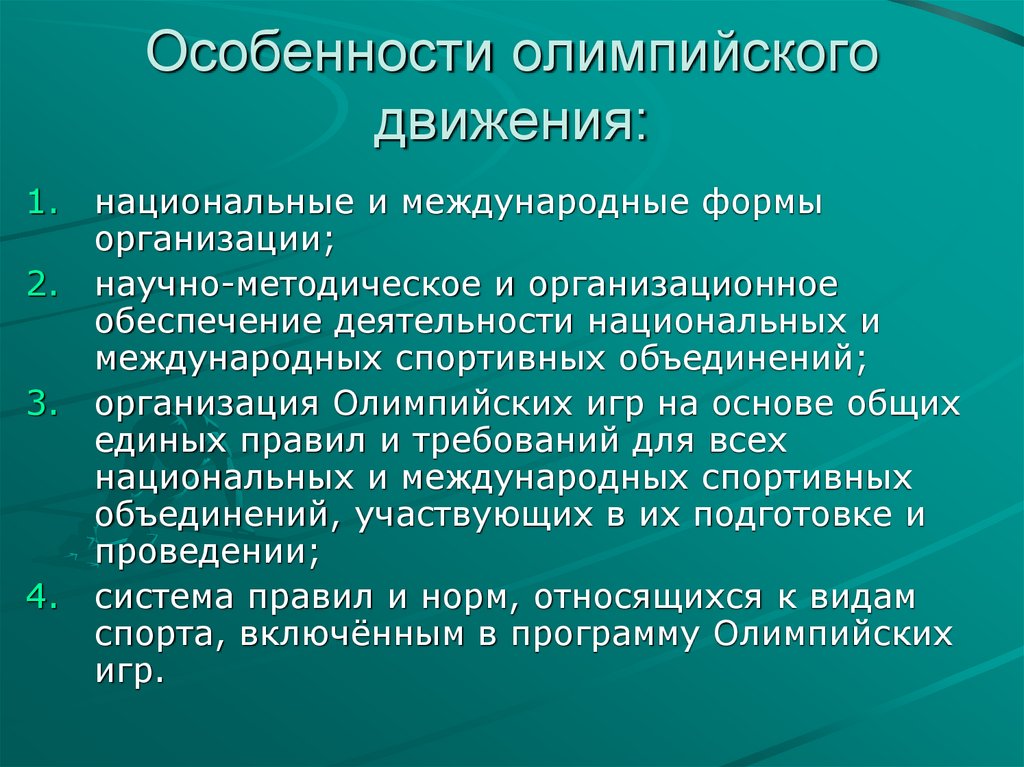 Особенности олимпийского движения:

1. национальные и международные формы организации;
2. научно-методическое и организационное обеспечение деятельности национальных и международных спортивных объединений;
3. организация Олимпийских игр на основе общих единых правил и требований для всех национальных и международных спортивных объединений, участвующих в их подготовке и проведении;
4. система правил и норм, относящихся к видам спорта, включённым в программу Олимпийских игр.